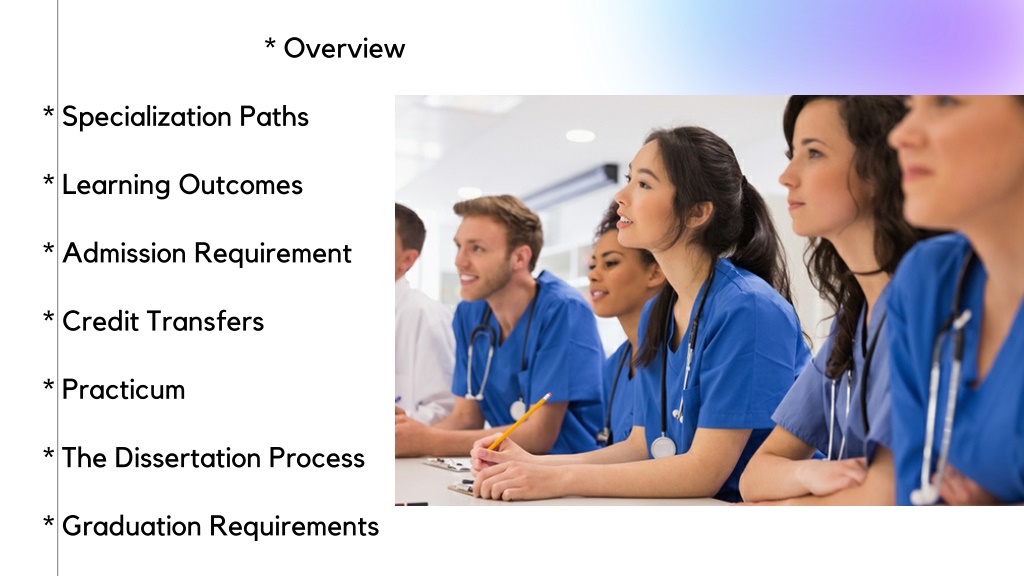 * Overview

* Specialization Paths

* Learning Outcomes

* Admission Requirement

* Credit Transfers

* Practicum

* The Dissertation Process

* Graduation Requirements